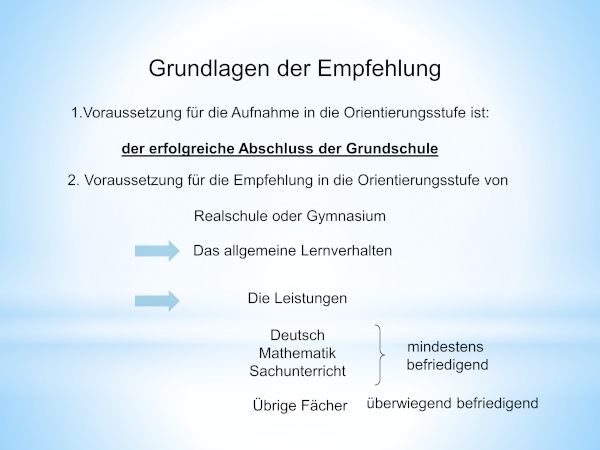 Grundlagen der Empfehlung

1.Voraussetzung für die Aufnahme in die Orientierungsstufe ist:

der erfolgreiche Abschluss der Grundschule

2. Voraussetzung für die Empfehlung in die Orientierungsstufe von

Realschule oder Gymnasium

Das allgemeine Lernverhalten

Die Leistungen

Deutsch
Mathematik
Sachunterricht

mindestens
befriedigend

Übrige Fächer

überwiegend befriedigend